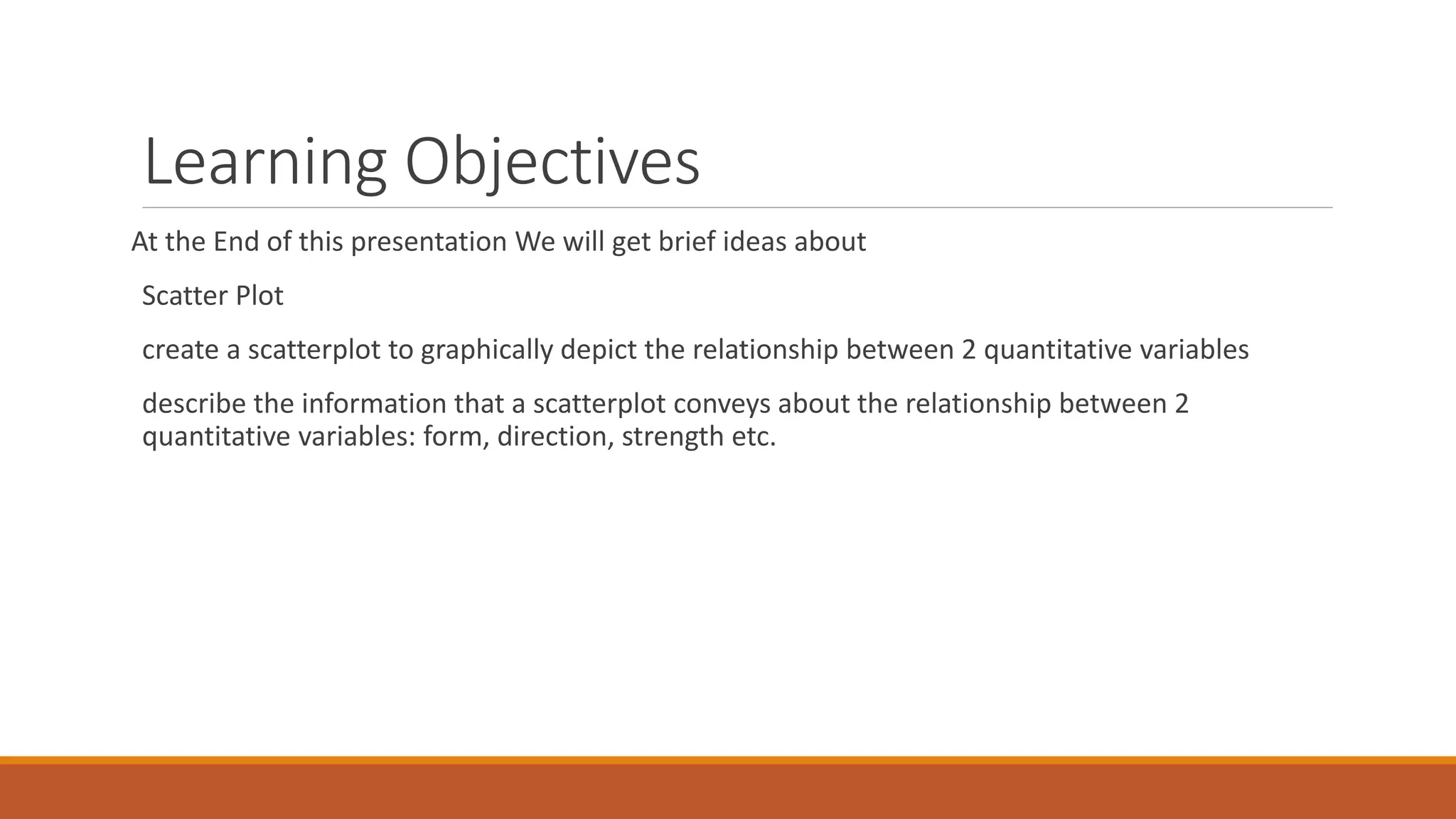 Learning Objectives

At the End of this presentation We will get brief ideas about

Scatter Plot

create a scatterplot to graphically depict the relationship between 2 quantitative variables

describe the information that a scatterplot conveys about the relationship between 2 quantitative variables: form, direction, strength etc.